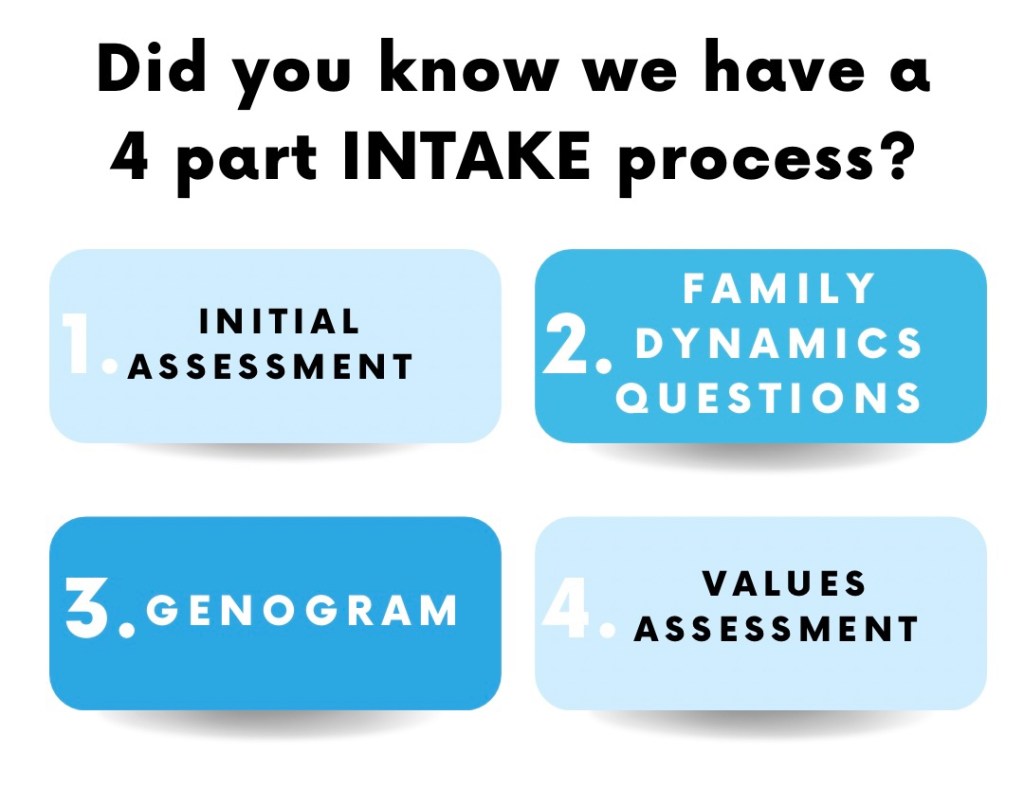 Did you know we have a 4 part INTAKE process?

1. INITIAL ASSESSMENT

2. FAMILY DYNAMICS QUESTIONS

3. GENOGRAM

4. VALUES ASSESSMENT